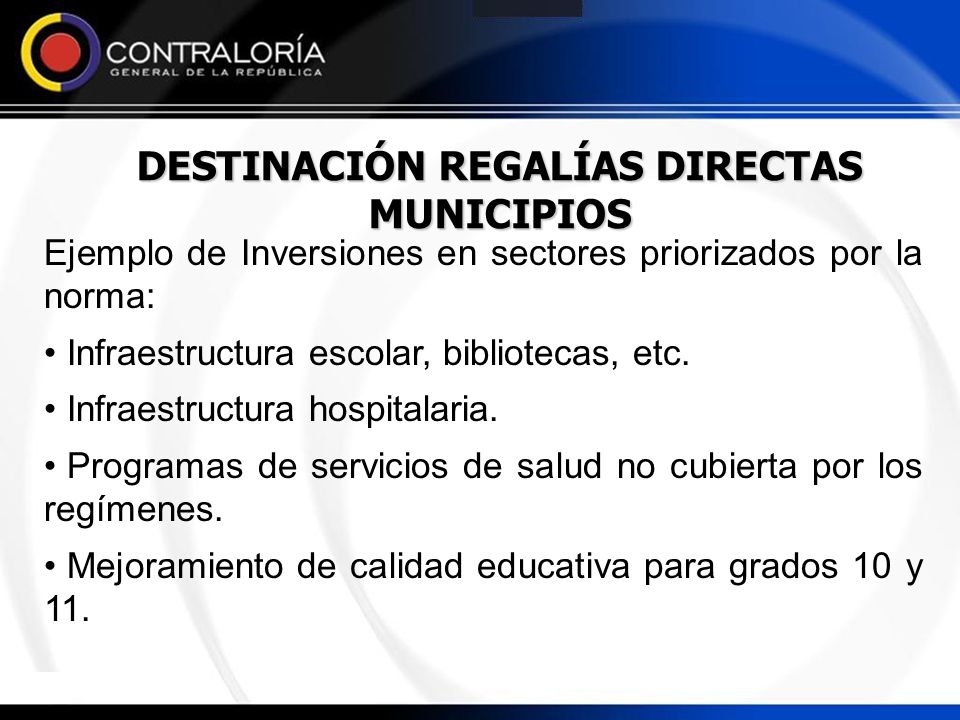 CONTRALORÍA
GENERAL DE LA REPÚBLICA

DESTINACIÓN REGALÍAS DIRECTAS MUNICIPIOS

Ejemplo de Inversiones en sectores priorizados por la norma:

• Infraestructura escolar, bibliotecas, etc.

• Infraestructura hospitalaria.

• Programas de servicios de salud no cubierta por los regímenes.

• Mejoramiento de calidad educativa para grados 10 y 11.